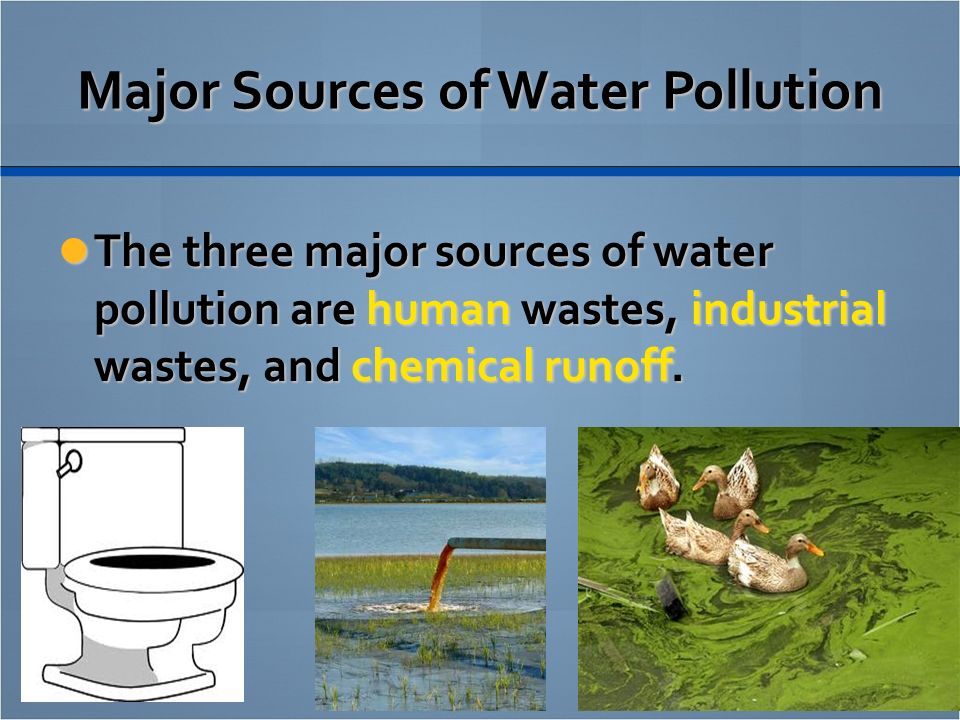 Major Sources of Water Pollution

The three major sources of water pollution are human wastes, industrial wastes, and chemical runoff.